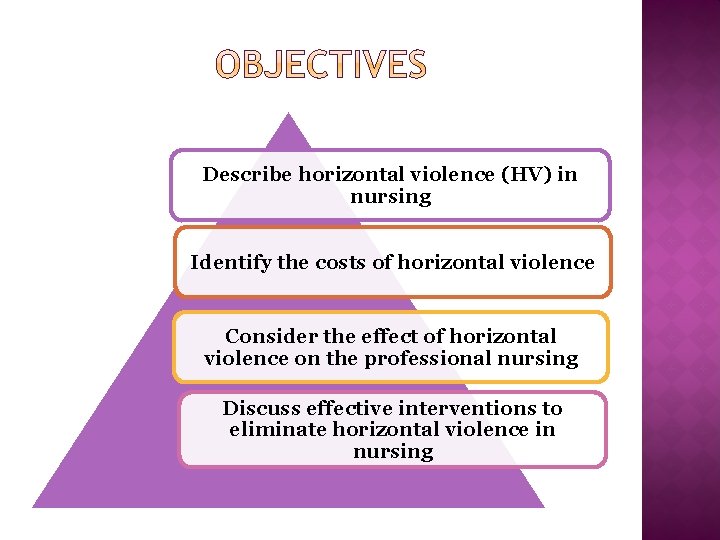 OBJECTIVES

Describe horizontal violence (HV) in nursing

Identify the costs of horizontal violence

Consider the effect of horizontal violence on the professional nursing

Discuss effective interventions to eliminate horizontal violence in nursing